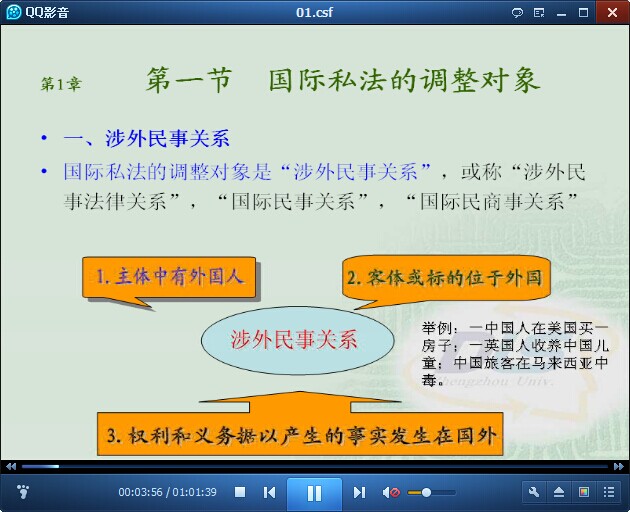 QQ影音 01.csf

第1章 第一节 国际私法的调整对象

• 一、涉外民事关系

• 国际私法的调整对象是“涉外民事关系”，或称“涉外民事法律关系”，“国际民事关系”，“国际民商事关系”

1. 主体中有外国人

2. 客体或标的位于外国

涉外民事关系

举例：一中国人在美国买一房子；一英国人收养中国儿童；中国旅客在马来西亚中毒。

Zhengzhou Univ.

3. 权利和义务据以产生的事实发生在国外

00:03:56 / 01:01:39